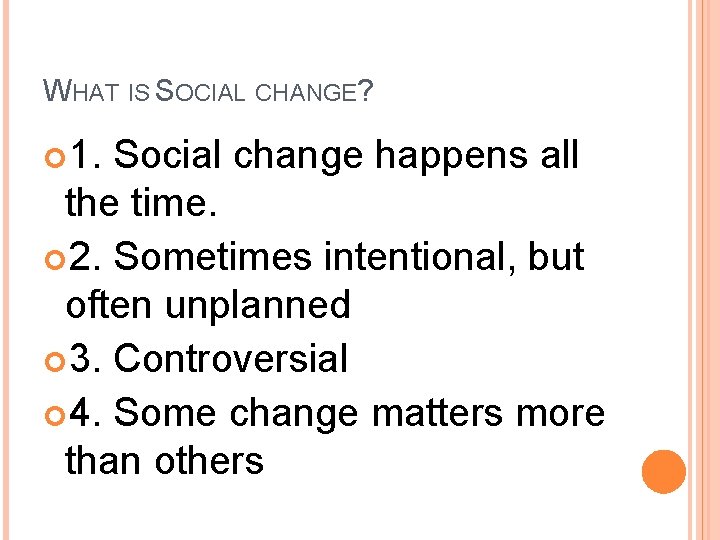 WHAT IS SOCIAL CHANGE?

1. Social change happens all the time.

2. Sometimes intentional, but often unplanned

3. Controversial

4. Some change matters more than others